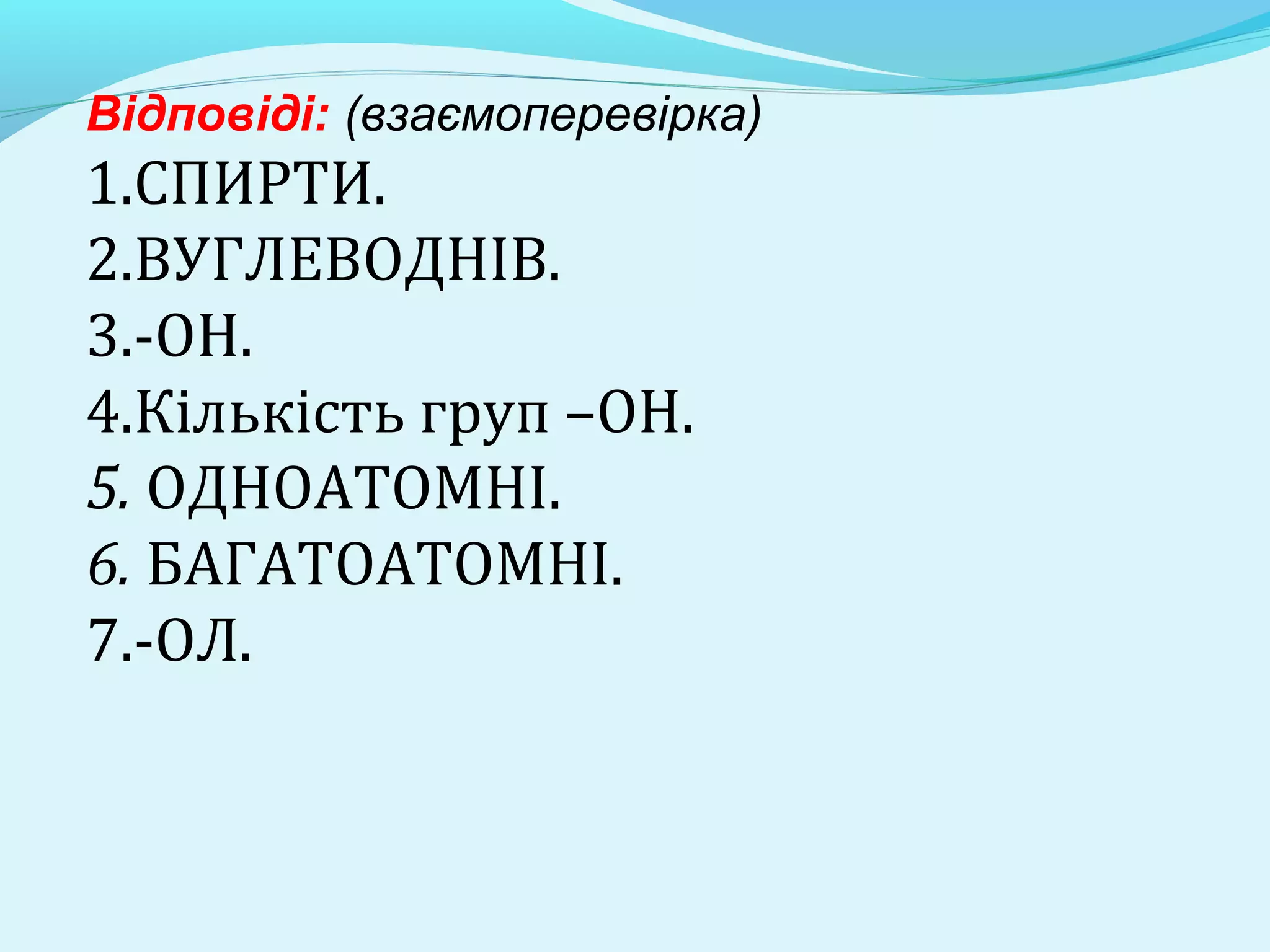 Відповіді: (взаємоперевірка)

1.СПИРТИ.

2.ВУГЛЕВОДНІВ.

3.-ОН.

4.Кількість груп –ОН.

5. ОДНОАТОМНІ.

6. БАГАТОАТОМНІ.

7.-ОЛ.